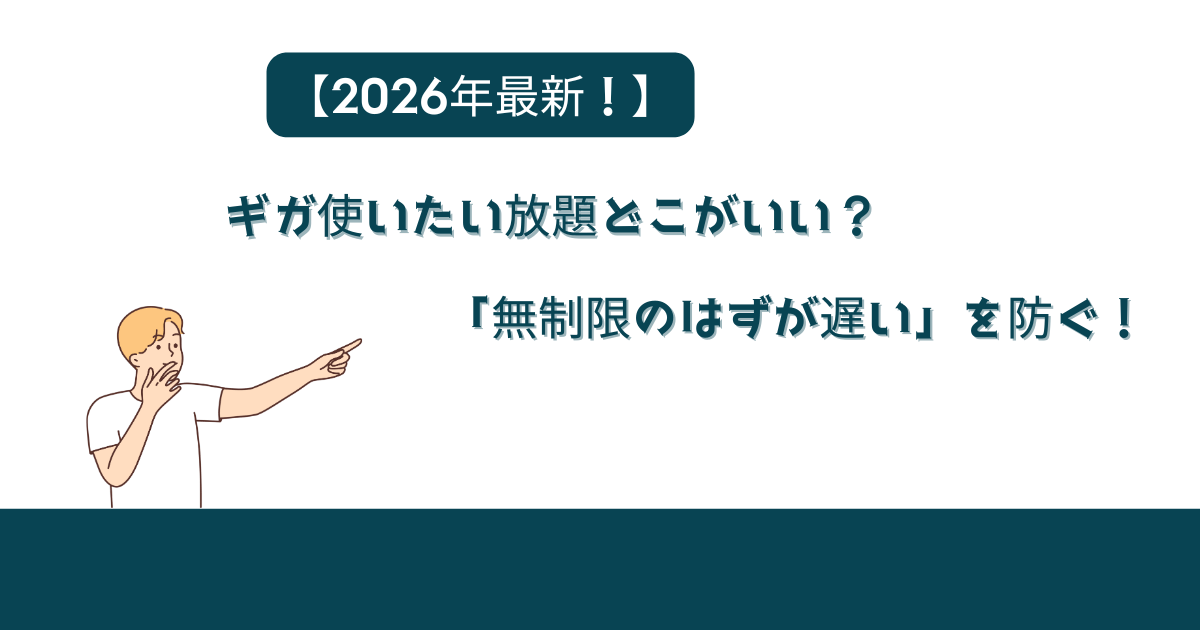 【2026年最新！】

ギガ使いたい放題どこがいい？

「無制限のはずが遅い」を防ぐ！